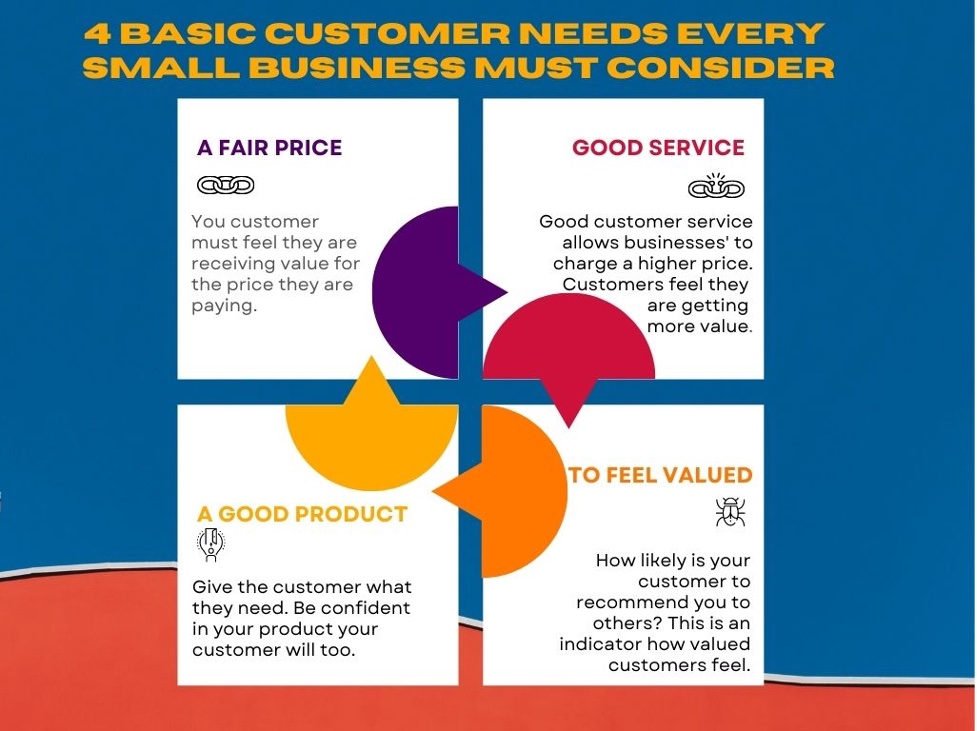 4 BASIC CUSTOMER NEEDS EVERY SMALL BUSINESS MUST CONSIDER

A FAIR PRICE

You customer must feel they are receiving value for the price they are paying.

GOOD SERVICE

Good customer service allows businesses' to charge a higher price. Customers feel they are getting more value.

A GOOD PRODUCT

Give the customer what they need. Be confident in your product your customer will too.

TO FEEL VALUED

How likely is your customer to recommend you to others? This is an indicator how valued customers feel.